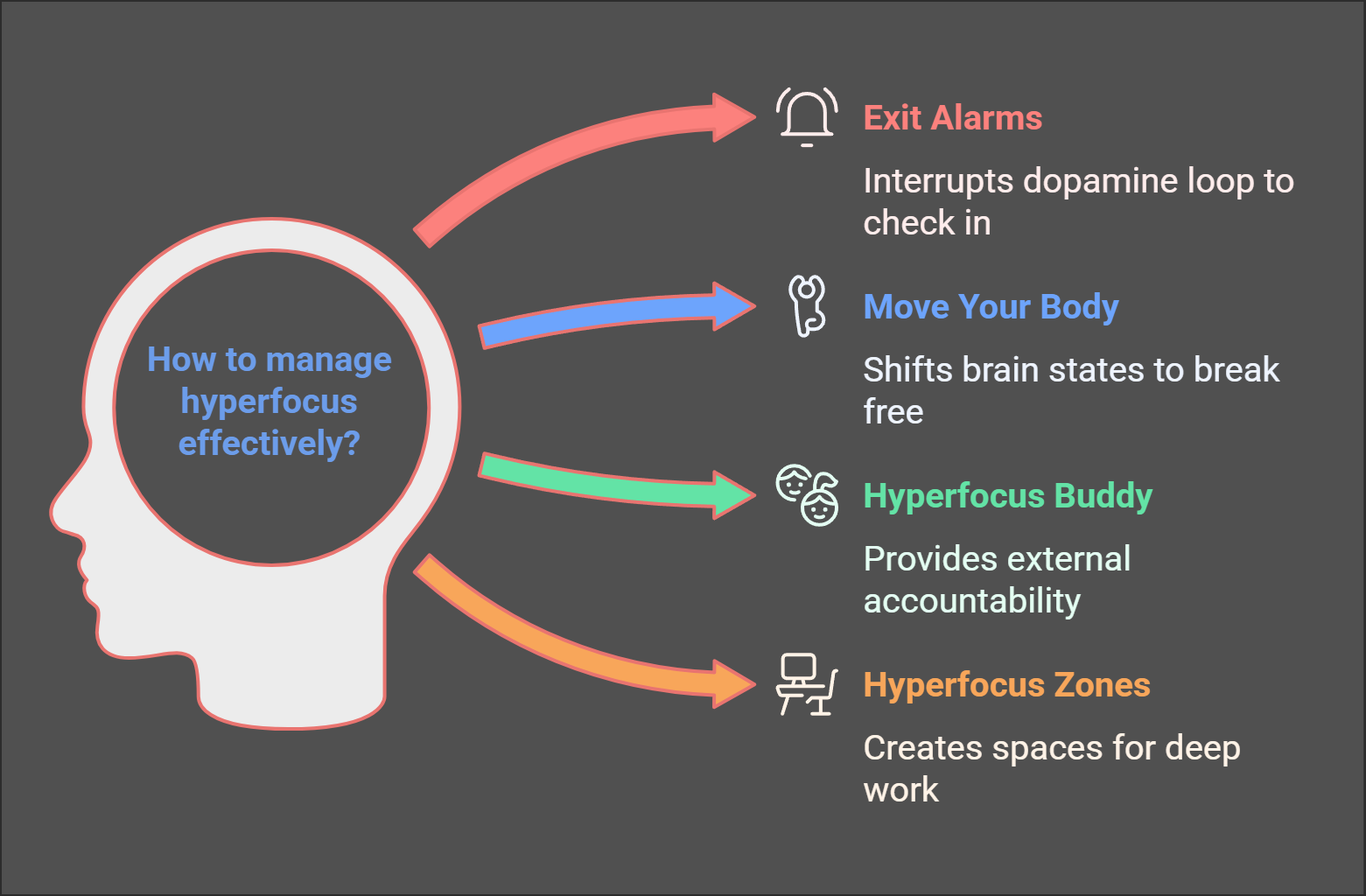 How to manage hyperfocus effectively?

Exit Alarms

Interrupts dopamine loop to check in

Move Your Body

Shifts brain states to break free

Hyperfocus Buddy

Provides external accountability

Hyperfocus Zones

Creates spaces for deep work